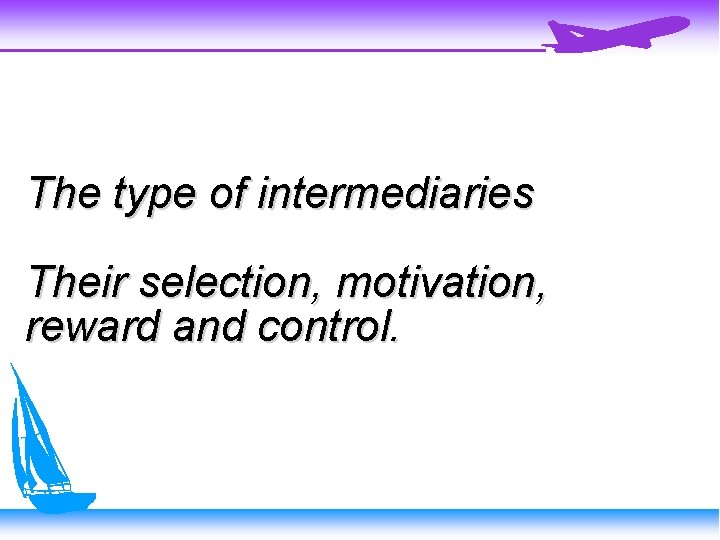 The type of intermediaries

Their selection, motivation, reward and control.